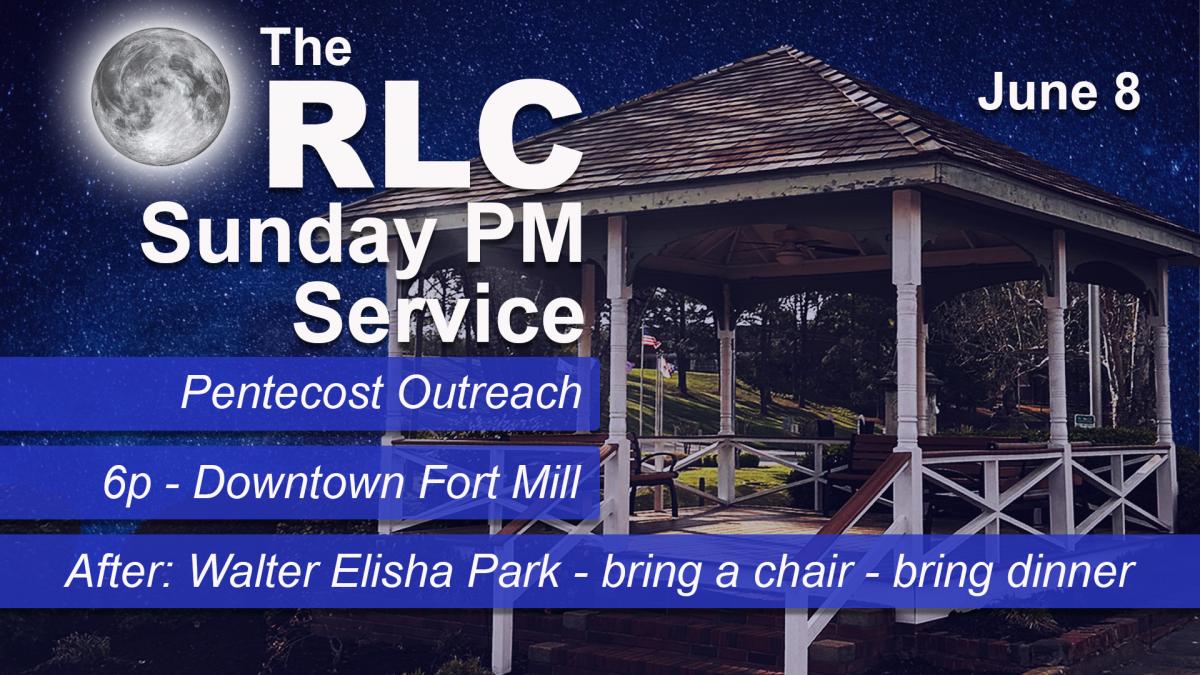 The RLC Sunday PM Service

June 8

Pentecost Outreach

6p - Downtown Fort Mill

After: Walter Elisha Park - bring a chair - bring dinner